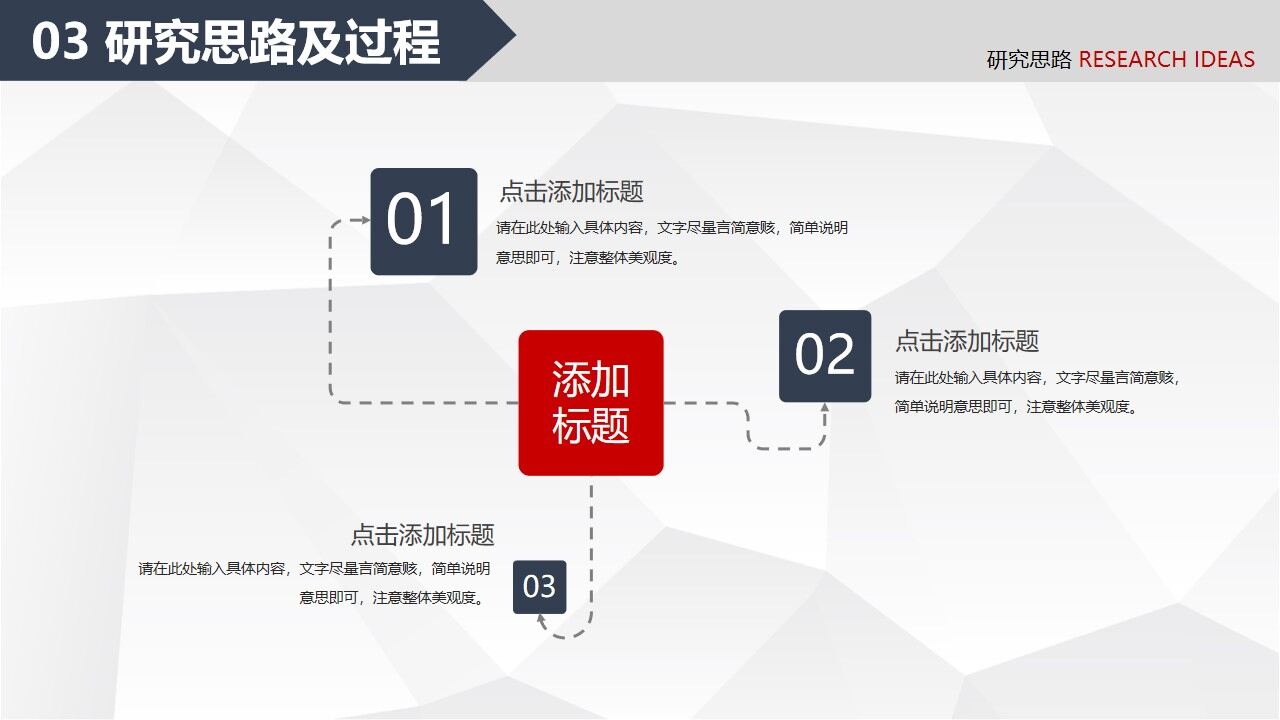 03 研究思路及过程

研究思路 RESEARCH IDEAS

01

点击添加标题

请在此处输入具体内容，文字尽量言简意赅，简单说明意思即可，注意整体美观度。

添加标题

02

点击添加标题

请在此处输入具体内容，文字尽量言简意赅，简单说明意思即可，注意整体美观度。

点击添加标题

请在此处输入具体内容，文字尽量言简意赅，简单说明意思即可，注意整体美观度。

03